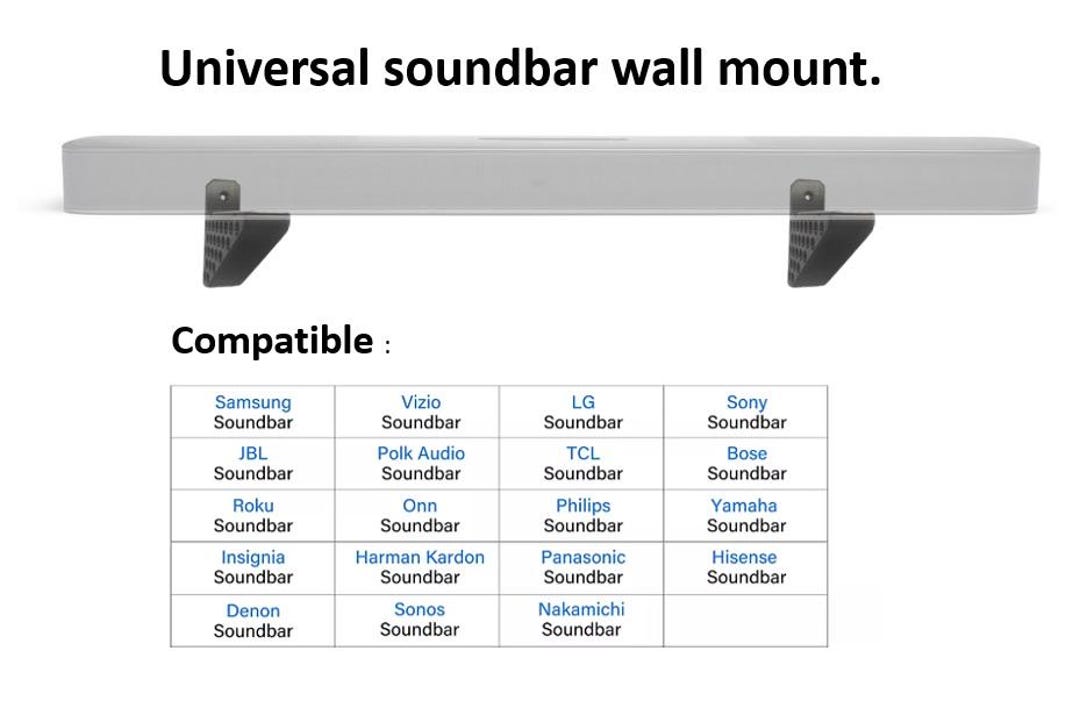 Universal soundbar wall mount.

Compatible :

| Samsung Soundbar | Vizio Soundbar | LG Soundbar | Sony Soundbar |
|---|---|---|---|
| JBL Soundbar | Polk Audio Soundbar | TCL Soundbar | Bose Soundbar |
| Roku Soundbar | Onn Soundbar | Philips Soundbar | Yamaha Soundbar |
| Insignia Soundbar | Harman Kardon Soundbar | Panasonic Soundbar | Hisense Soundbar |
| Denon Soundbar | Sonos Soundbar | Nakamichi Soundbar | |